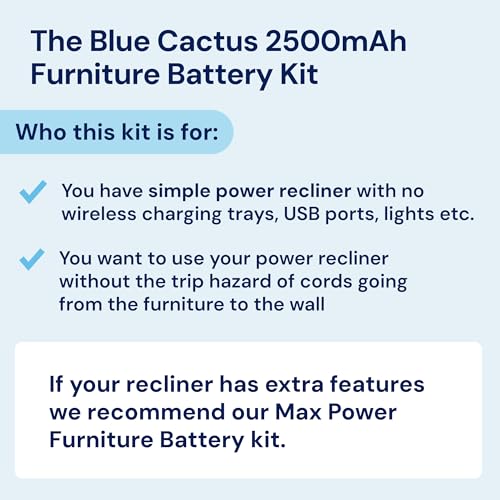 The Blue Cactus 2500mAh Furniture Battery Kit

Who this kit is for:

You have simple power recliner with no wireless charging trays, USB ports, lights etc.

You want to use your power recliner without the trip hazard of cords going from the furniture to the wall

If your recliner has extra features we recommend our Max Power Furniture Battery kit.